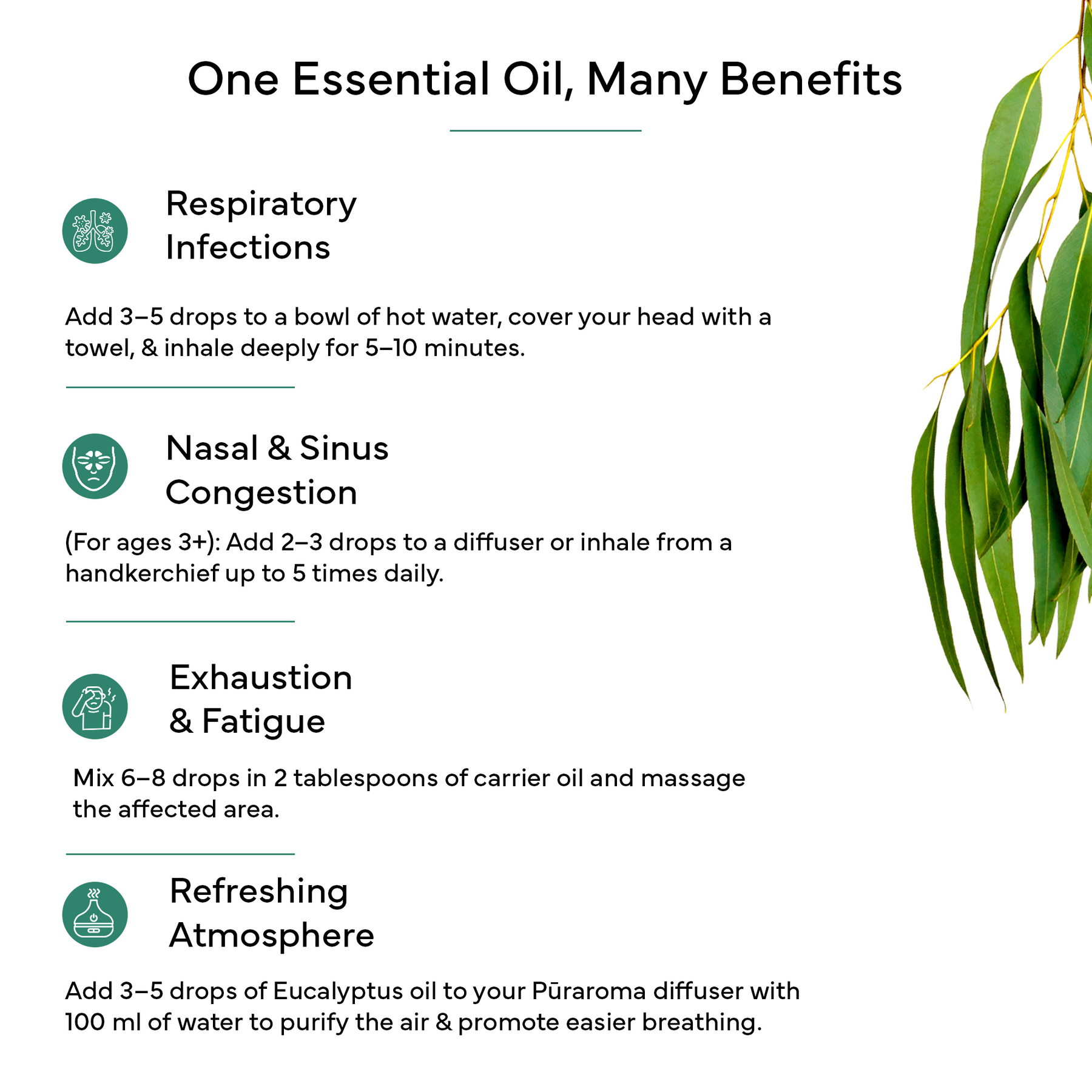 One Essential Oil, Many Benefits

Respiratory Infections

Add 3–5 drops to a bowl of hot water, cover your head with a towel, & inhale deeply for 5–10 minutes.

Nasal & Sinus Congestion

(For ages 3+): Add 2–3 drops to a diffuser or inhale from a handkerchief up to 5 times daily.

Exhaustion & Fatigue

Mix 6–8 drops in 2 tablespoons of carrier oil and massage the affected area.

Refreshing Atmosphere

Add 3–5 drops of Eucalyptus oil to your Pūraroma diffuser with 100 ml of water to purify the air & promote easier breathing.